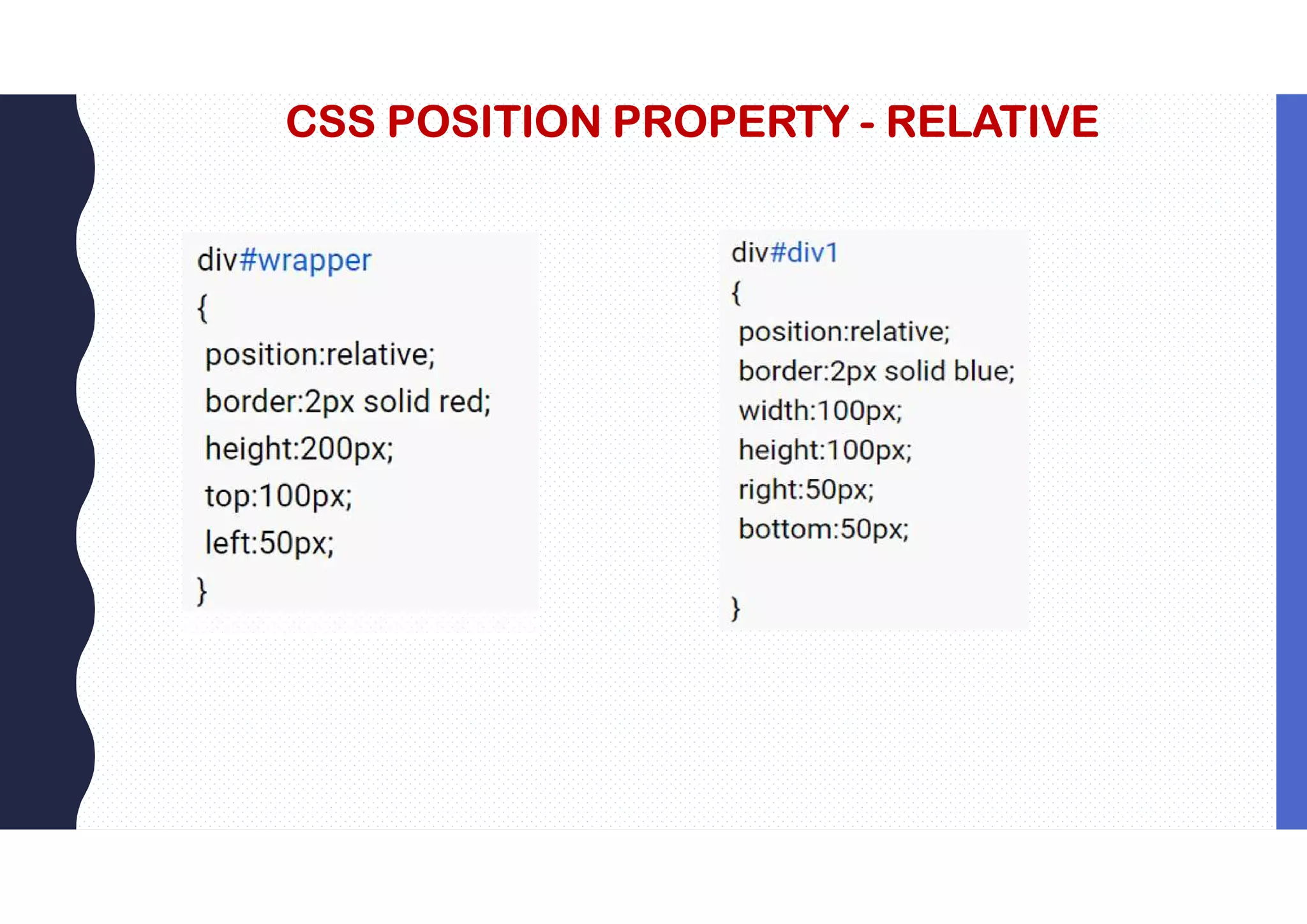 CSS POSITION PROPERTY - RELATIVE

div#wrapper
{
position:relative;
border:2px solid red;
height:200px;
top:100px;
left:50px;
}

div#div1
{
position:relative;
border:2px solid blue;
width:100px;
height:100px;
right:50px;
bottom:50px;

}